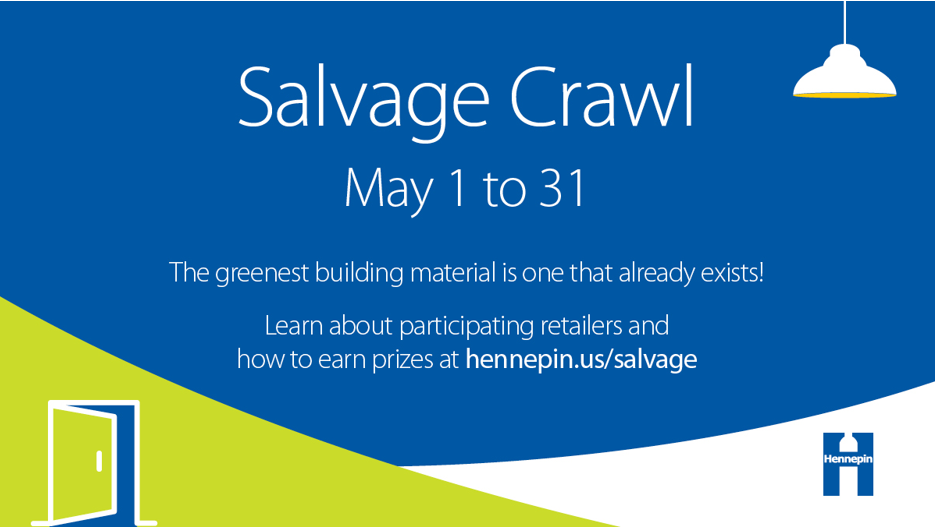 Salvage Crawl

May 1 to 31

The greenest building material is one that already exists!

Learn about participating retailers and how to earn prizes at hennepin.us/salvage

Hennepin